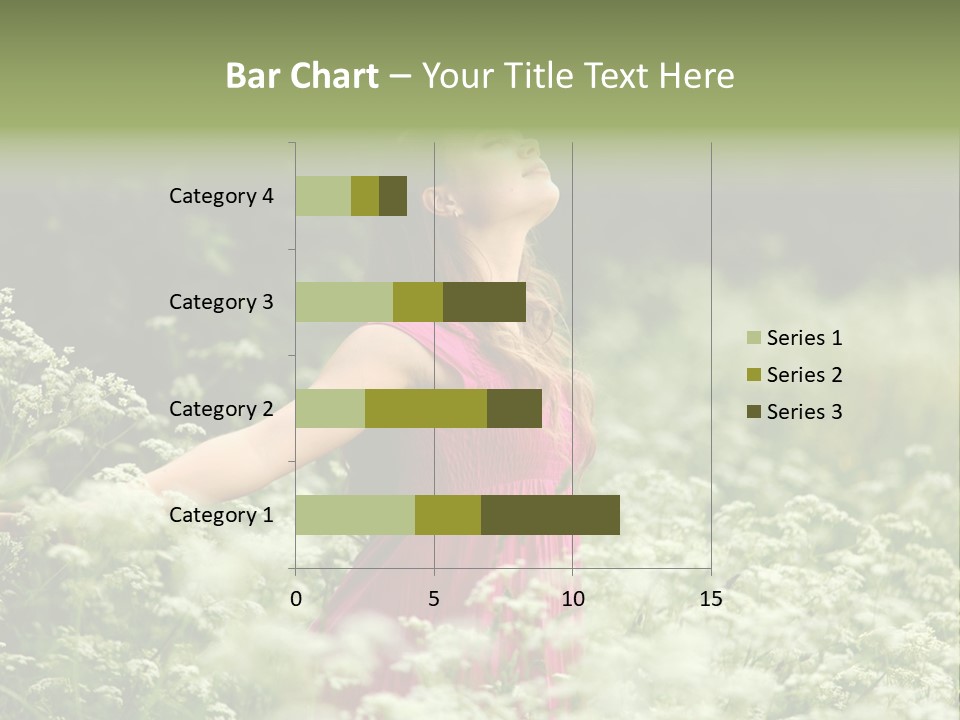 Bar Chart – Your Title Text Here

Category 4
Category 3
Category 2
Category 1

0
5
10
15

Series 1
Series 2
Series 3